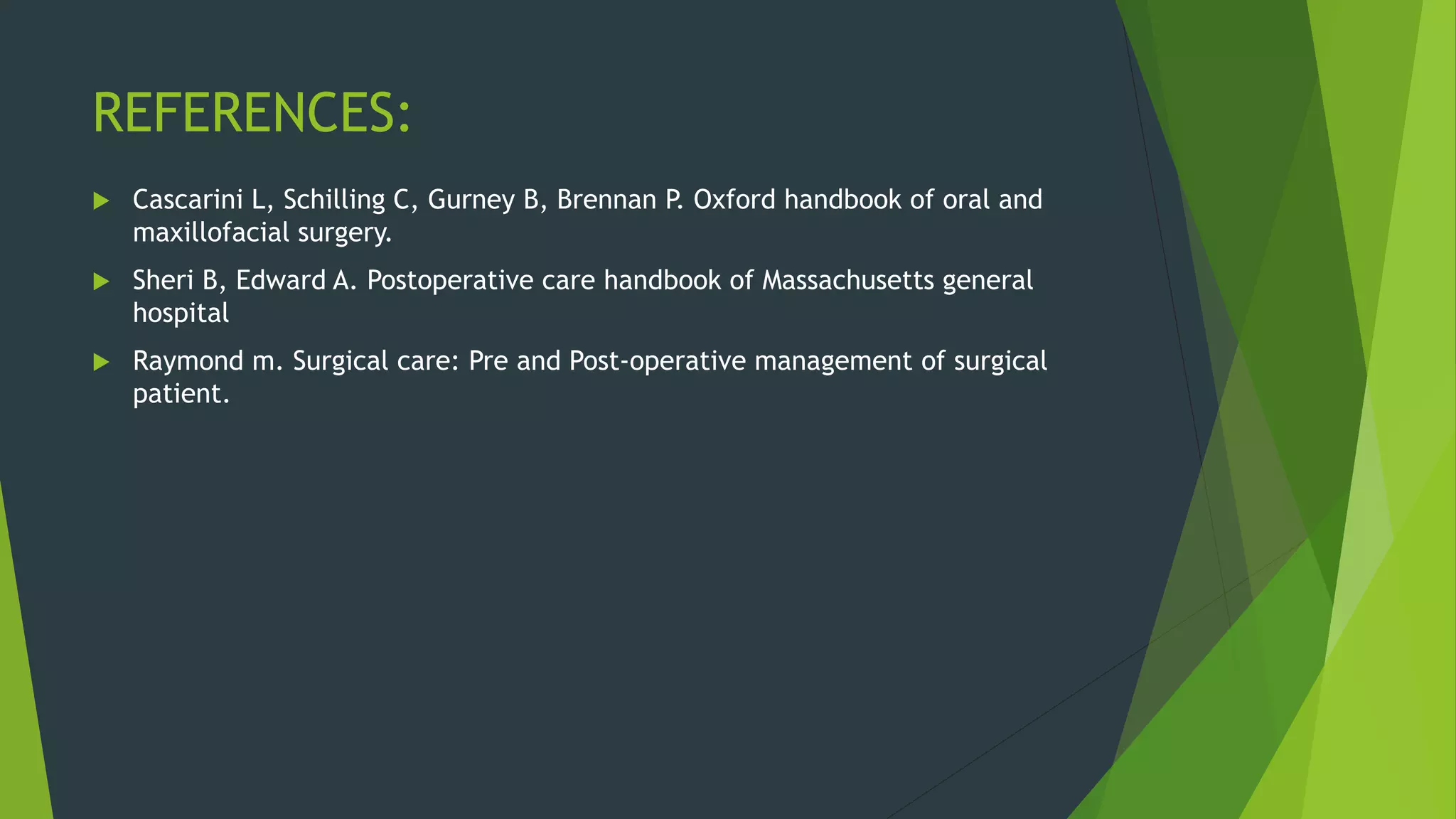 REFERENCES:

Cascarini L, Schilling C, Gurney B, Brennan P. Oxford handbook of oral and maxillofacial surgery.

Sheri B, Edward A. Postoperative care handbook of Massachusetts general hospital

Raymond m. Surgical care: Pre and Post-operative management of surgical patient.